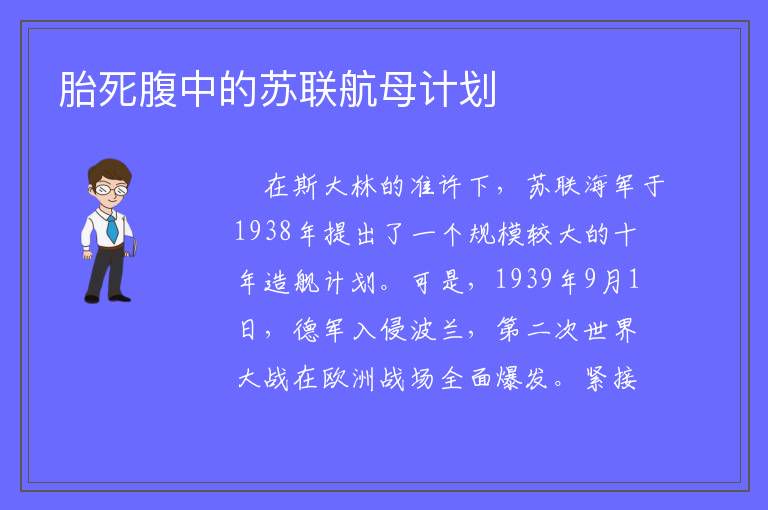 胎死腹中的苏联航母计划

在斯大林的准许下，苏联海军于1938年提出了一个规模较大的十年造舰计划。可是，1939年9月1日，德军入侵波兰，第二次世界大战在欧洲战场全面爆发。紧接